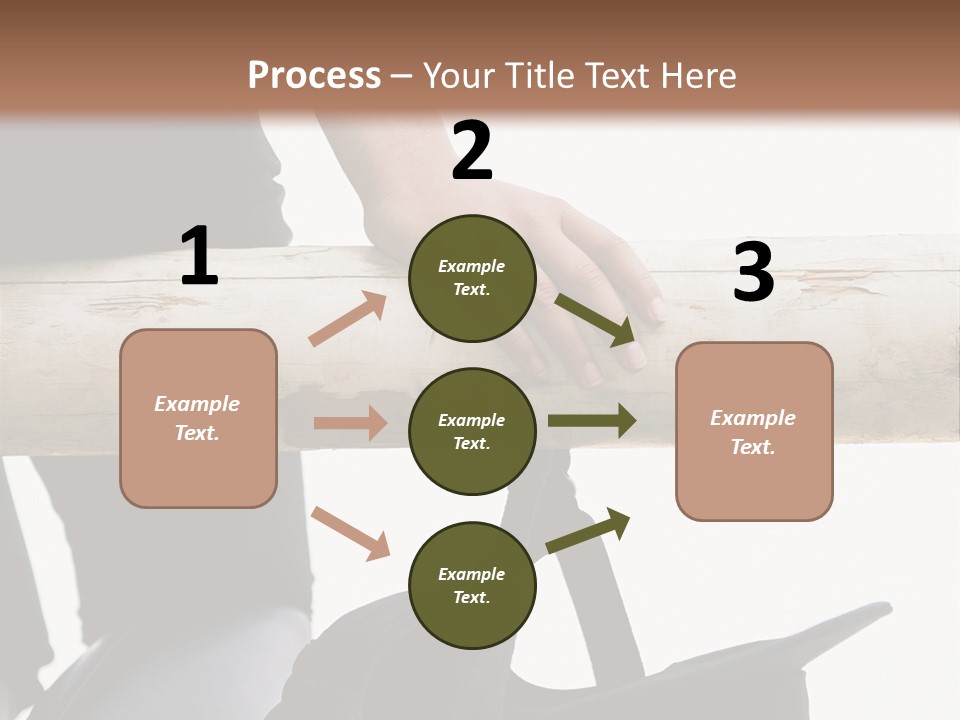 Process – Your Title Text Here

1

Example Text.

2

Example Text.

Example Text.

Example Text.

3

Example Text.